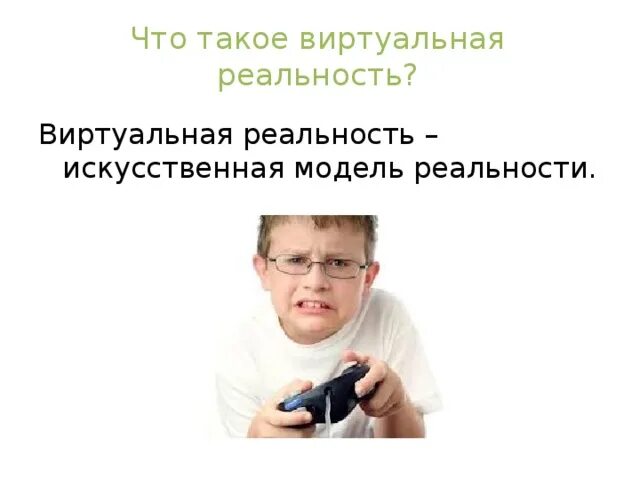 Что такое виртуальная реальность?

Виртуальная реальность – искусственная модель реальности.